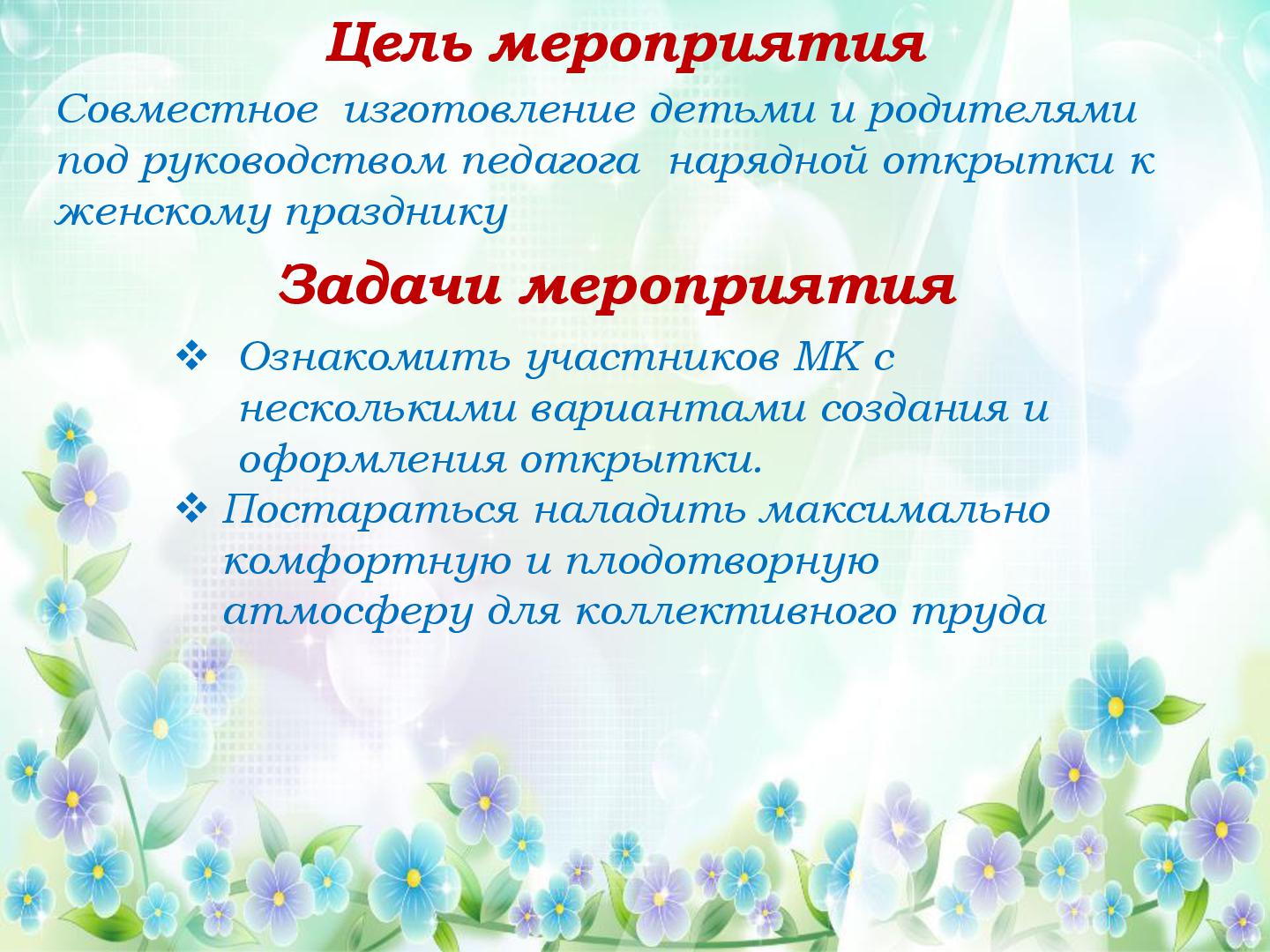 Цель мероприятия

Совместное изготовление детьми и родителями под руководством педагога нарядной открытки к женскому празднику

Задачи мероприятия

❖ Ознакомить участников МК с несколькими вариантами создания и оформления открытки.

❖ Постараться наладить максимально комфортную и плодотворную атмосферу для коллективного труда